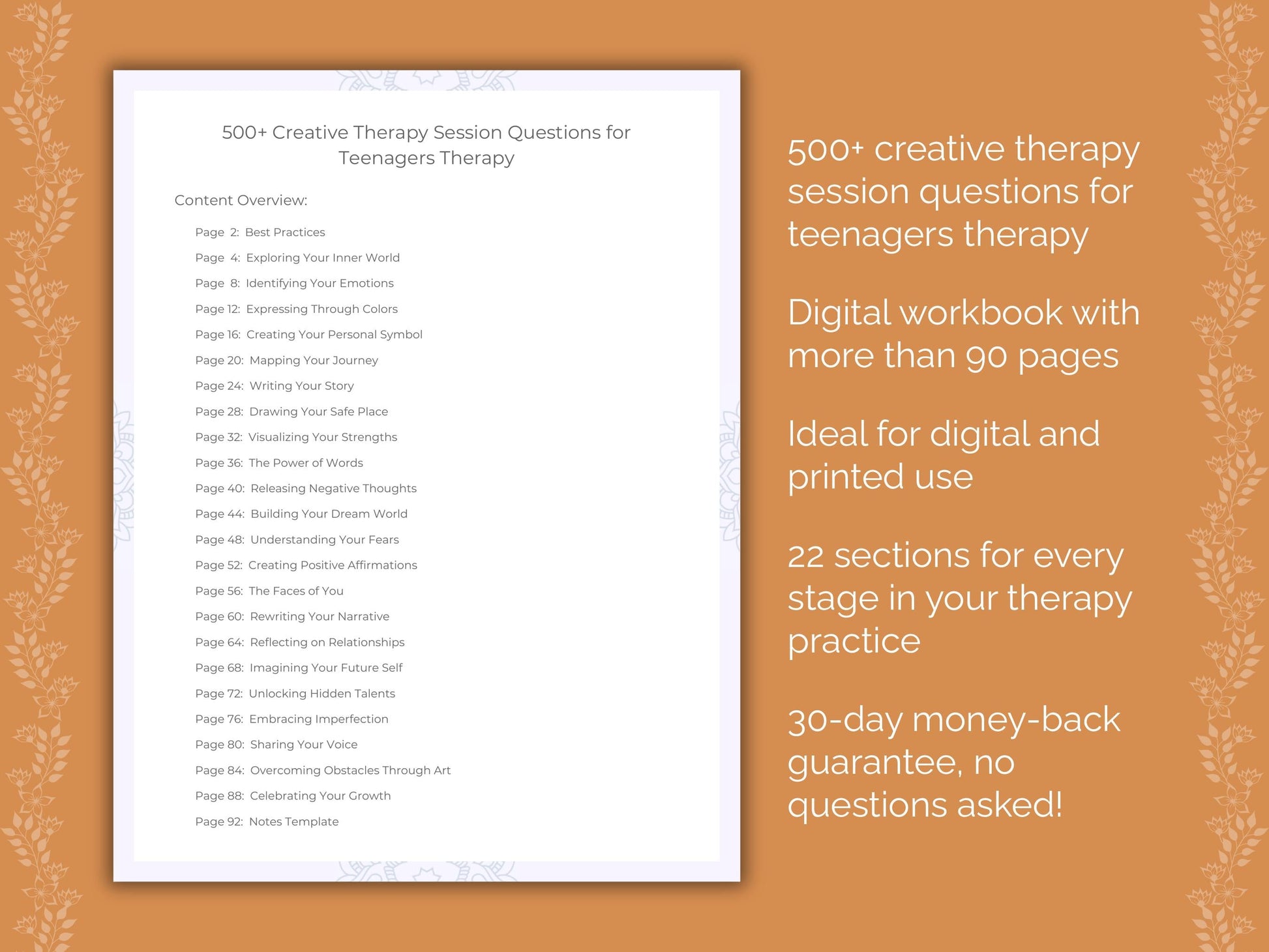 500+ Creative Therapy Session Questions for Teenagers Therapy

Content Overview:

Page 2: Best Practices
Page 4: Exploring Your Inner World
Page 8: Identifying Your Emotions
Page 12: Expressing Through Colors
Page 16: Creating Your Personal Symbol
Page 20: Mapping Your Journey
Page 24: Writing Your Story
Page 28: Drawing Your Safe Place
Page 32: Visualizing Your Strengths
Page 36: The Power of Words
Page 40: Releasing Negative Thoughts
Page 44: Building Your Dream World
Page 48: Understanding Your Fears
Page 52: Creating Positive Affirmations
Page 56: The Faces of You
Page 60: Rewriting Your Narrative
Page 64: Reflecting on Relationships
Page 68: Imagining Your Future Self
Page 72: Unlocking Hidden Talents
Page 76: Embracing Imperfection
Page 80: Sharing Your Voice
Page 84: Overcoming Obstacles Through Art
Page 88: Celebrating Your Growth
Page 92: Notes Template

500+ creative therapy session questions for teenagers therapy

Digital workbook with more than 90 pages

Ideal for digital and printed use

22 sections for every stage in your therapy practice

30-day money-back guarantee, no questions asked!